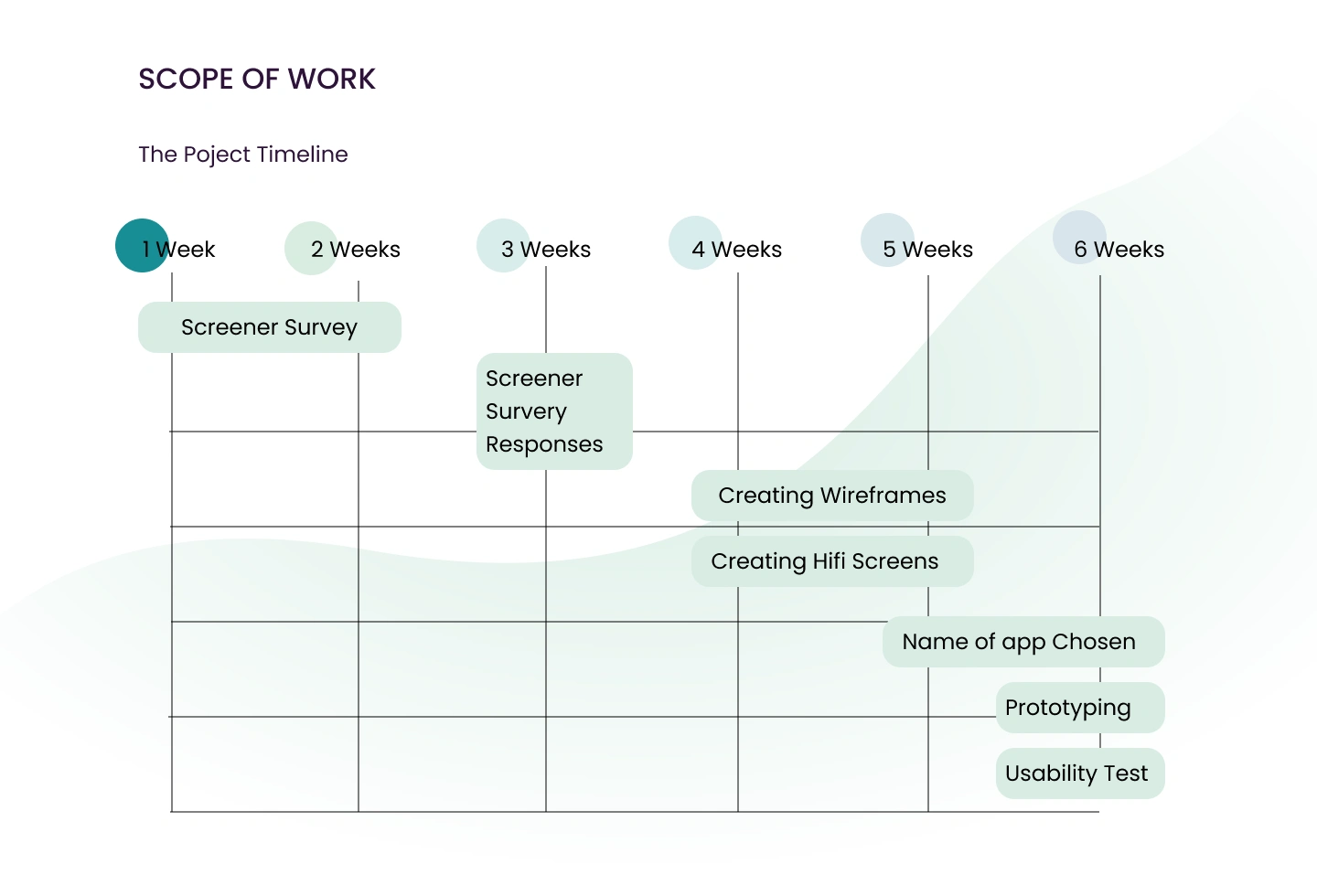 SCOPE OF WORK

The Poject Timeline

1 Week
2 Weeks
3 Weeks
4 Weeks
5 Weeks
6 Weeks

Screener Survey

Screener Survery Responses

Creating Wireframes

Creating Hifi Screens

Name of app Chosen

Prototyping

Usability Test